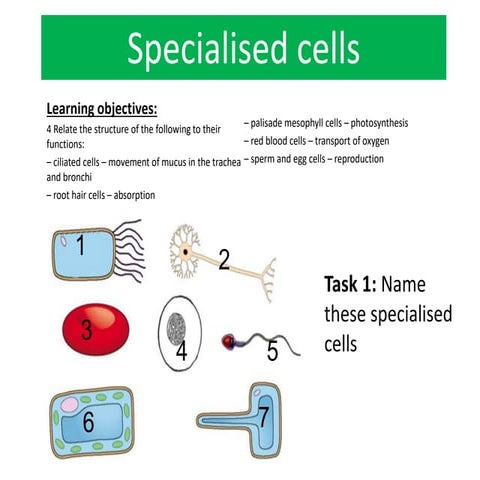 Specialised cells

Learning objectives:

4 Relate the structure of the following to their functions:

– ciliated cells – movement of mucus in the trachea and bronchi

– root hair cells – absorption

– palisade mesophyll cells – photosynthesis

– red blood cells – transport of oxygen

– sperm and egg cells – reproduction

1

2

3

4

5

6

7

Task 1: Name these specialised cells